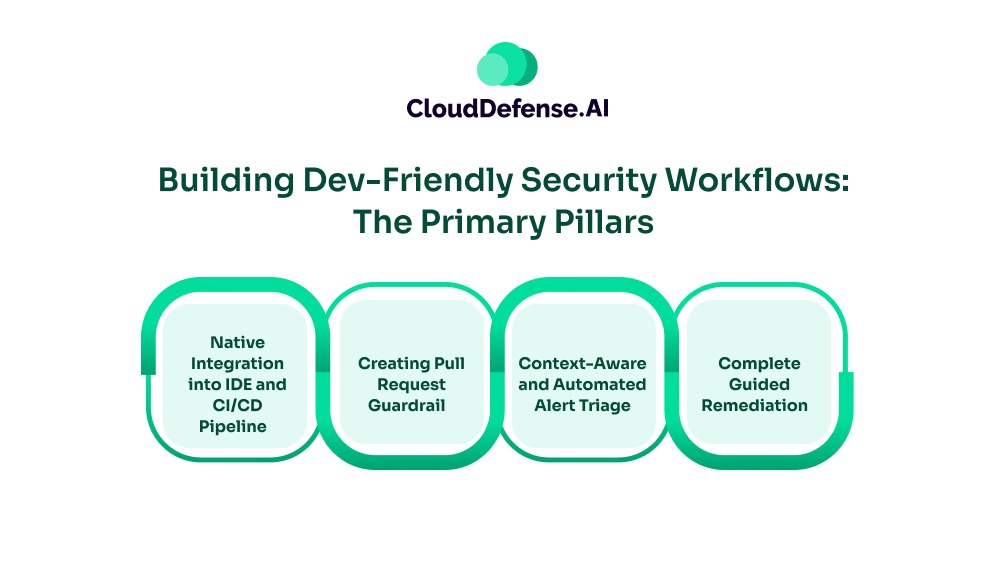 CloudDefense.AI

Building Dev-Friendly Security Workflows: The Primary Pillars

Native Integration into IDE and CI/CD Pipeline

Creating Pull Request Guardrail

Context-Aware and Automated Alert Triage

Complete Guided Remediation